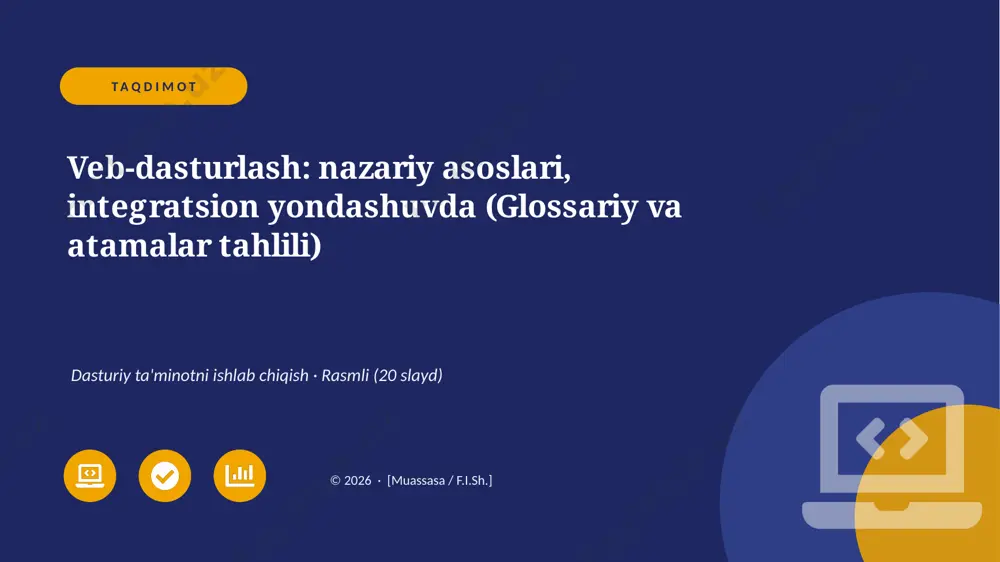 TAQDIMOT

Veb-dasturlash: nazariy asoslari, integratsion yondashuvda (Glossariy va atamalar tahlili)

Dasturiy ta'minotni ishlab chiqish · Rasmli (20 slayd)

© 2026 · [Muassasa / F.I.Sh.]